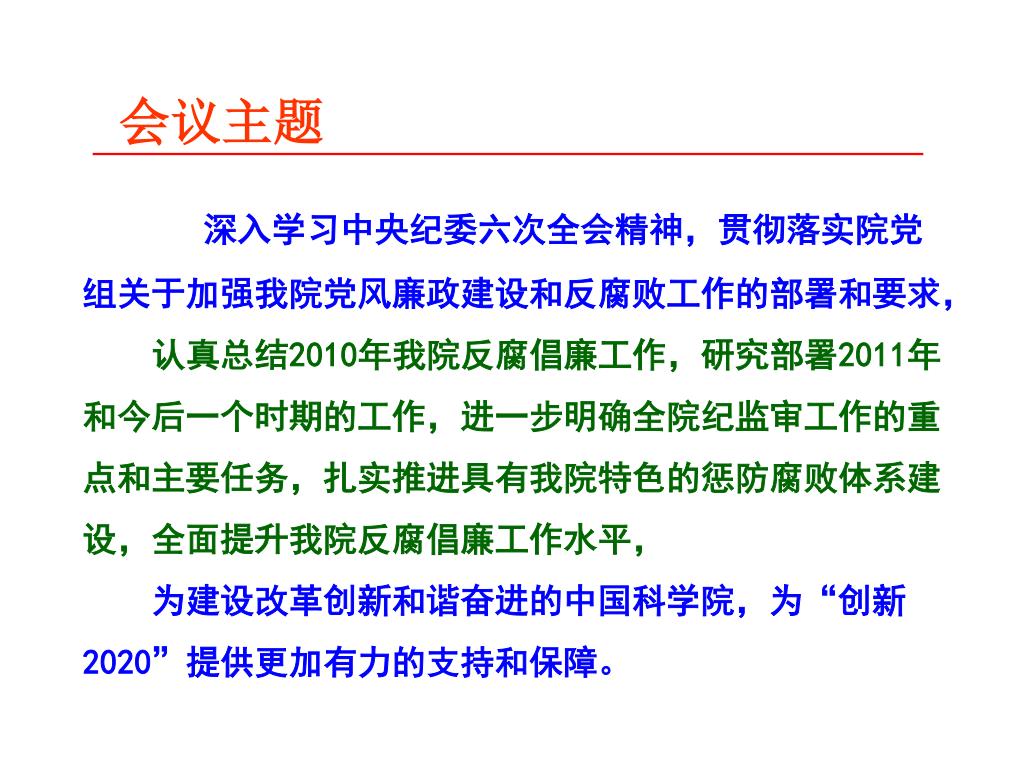 会议主题

深入学习中央纪委六次全会精神，贯彻落实院党组关于加强我院党风廉政建设和反腐败工作的部署和要求，

认真总结2010年我院反腐倡廉工作，研究部署2011年和今后一个时期的工作，进一步明确全院纪监审工作的重点和主要任务，扎实推进具有我院特色的惩防腐败体系建设，全面提升我院反腐倡廉工作水平，

为建设改革创新和谐奋进的中国科学院，为“创新2020”提供更加有力的支持和保障。